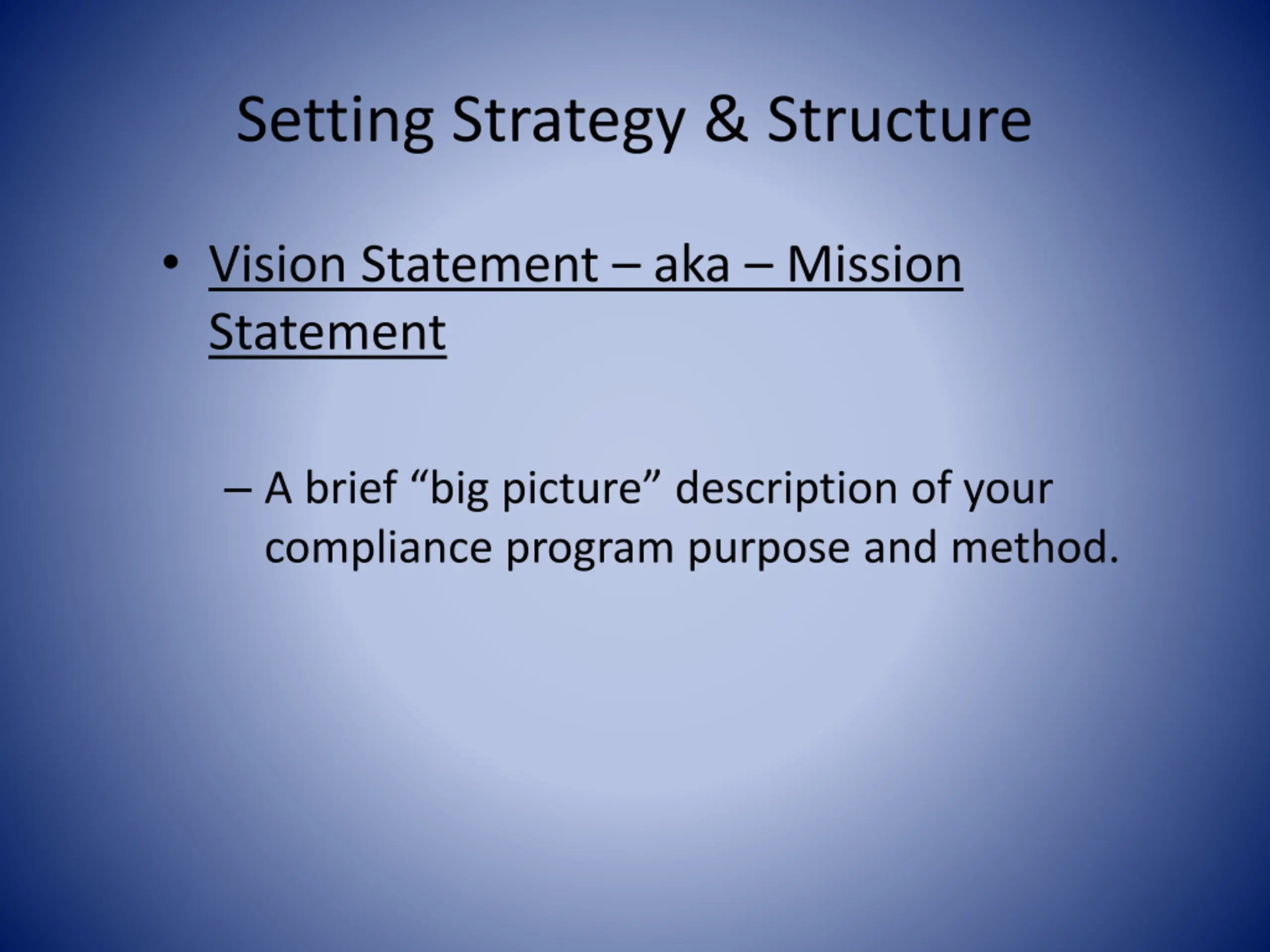 Setting Strategy & Structure

• Vision Statement – aka – Mission Statement

– A brief “big picture” description of your compliance program purpose and method.